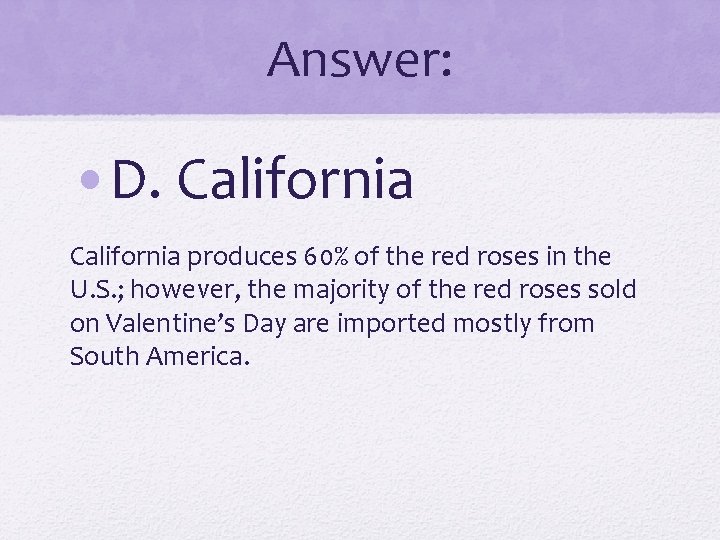 Answer:

• D. California

California produces 60% of the red roses in the U.S.; however, the majority of the red roses sold on Valentine's Day are imported mostly from South America.